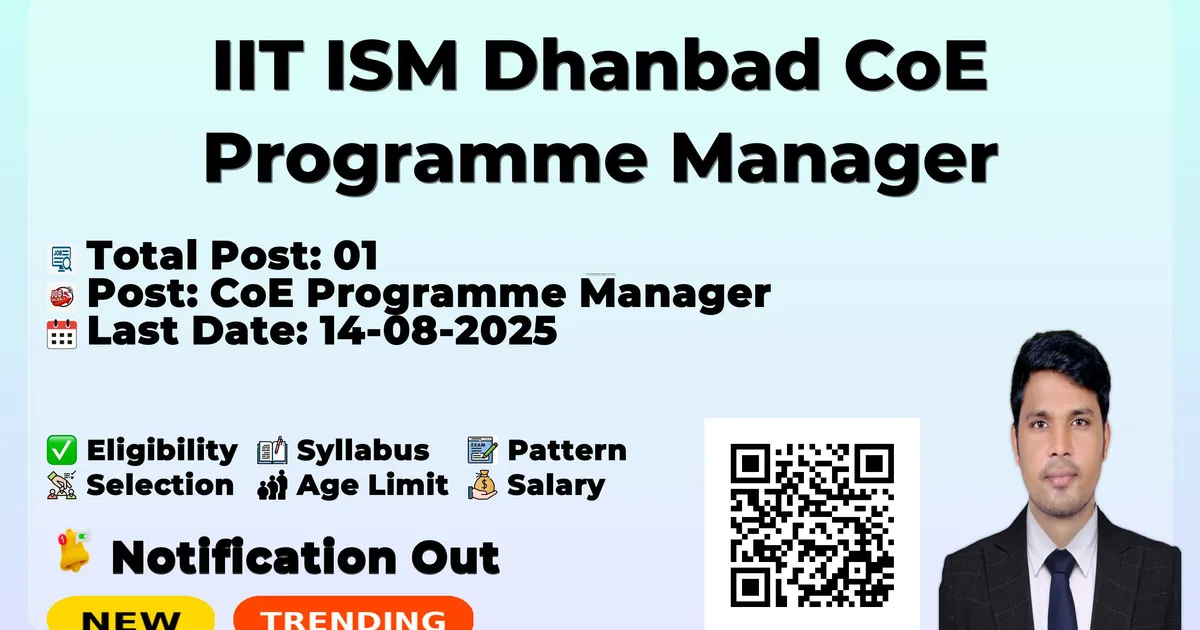 IIT ISM Dhanbad CoE Programme Manager

Total Post: 01
Post: CoE Programme Manager
Last Date: 14-08-2025

Eligibility Syllabus Pattern
Selection Age Limit Salary

Notification Out

NEW TRENDING